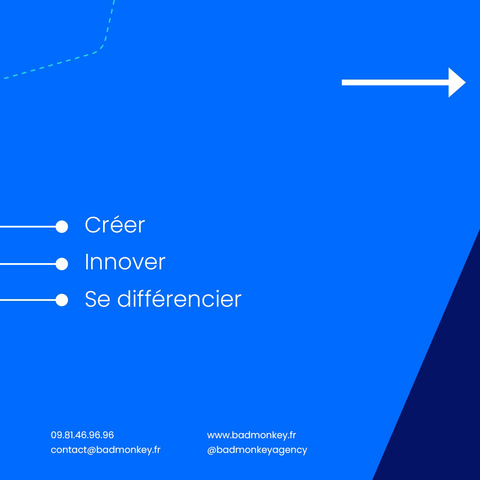 Créer
Innover
Se différencier

09.81.46.96.96
contact@badmonkey.fr

www.badmonkey.fr
@badmonkeyagency